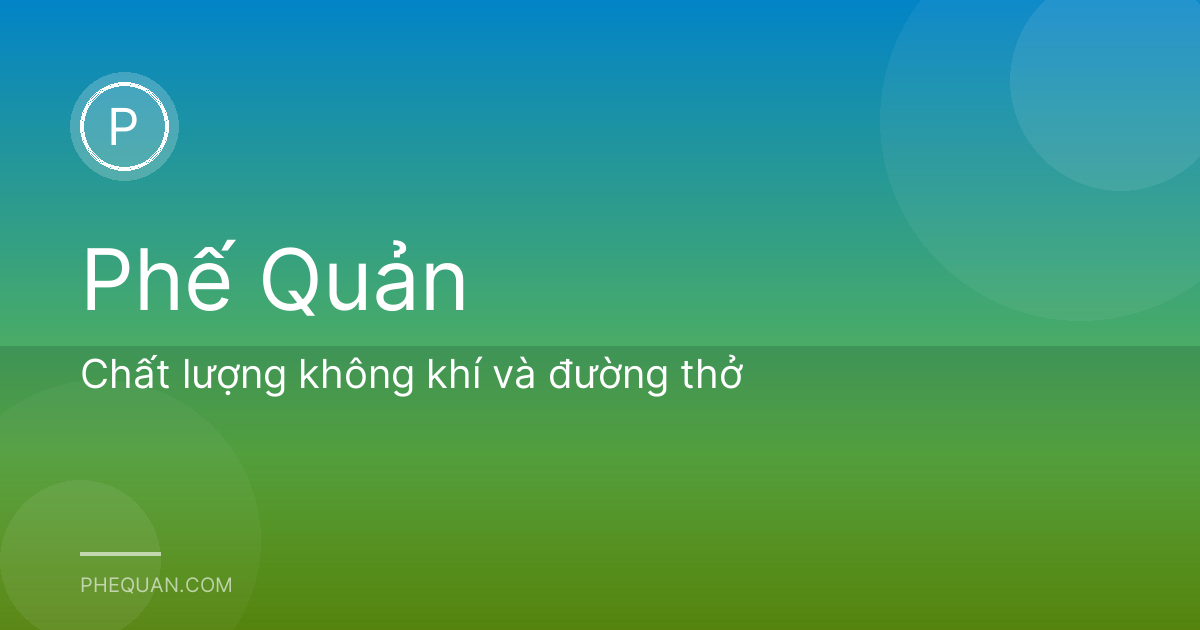 P

Phế Quản

Chất lượng không khí và đường thở

PHEQUAN.COM